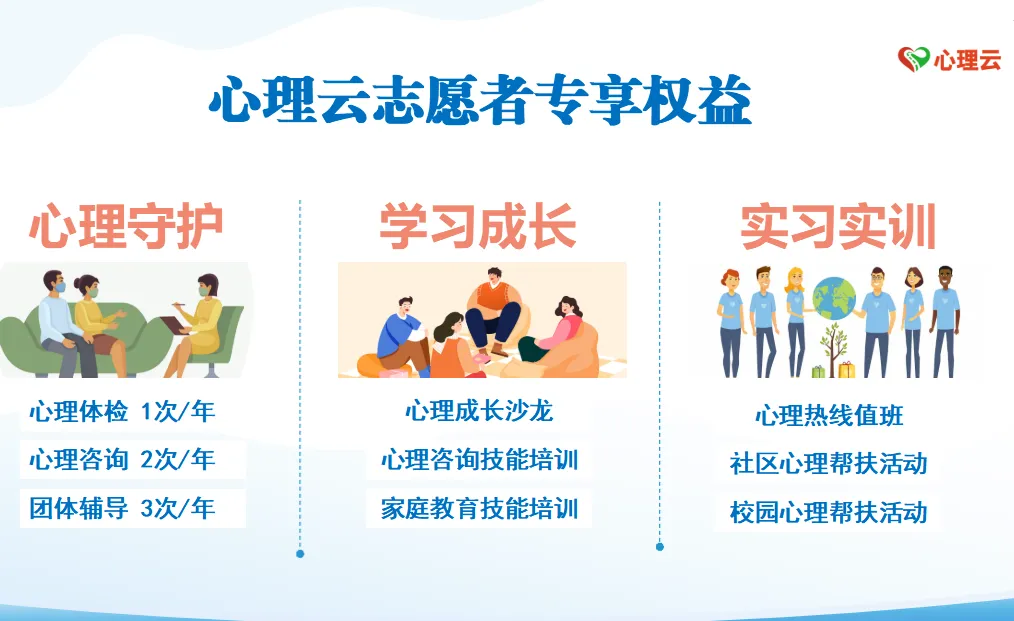 心理云

心理云志愿者专享权益

心理守护

心理体检 1次/年

心理咨询 2次/年

团体辅导 3次/年

学习成长

心理成长沙龙

心理咨询技能培训

家庭教育技能培训

实习实训

心理热线值班

社区心理帮扶活动

校园心理帮扶活动